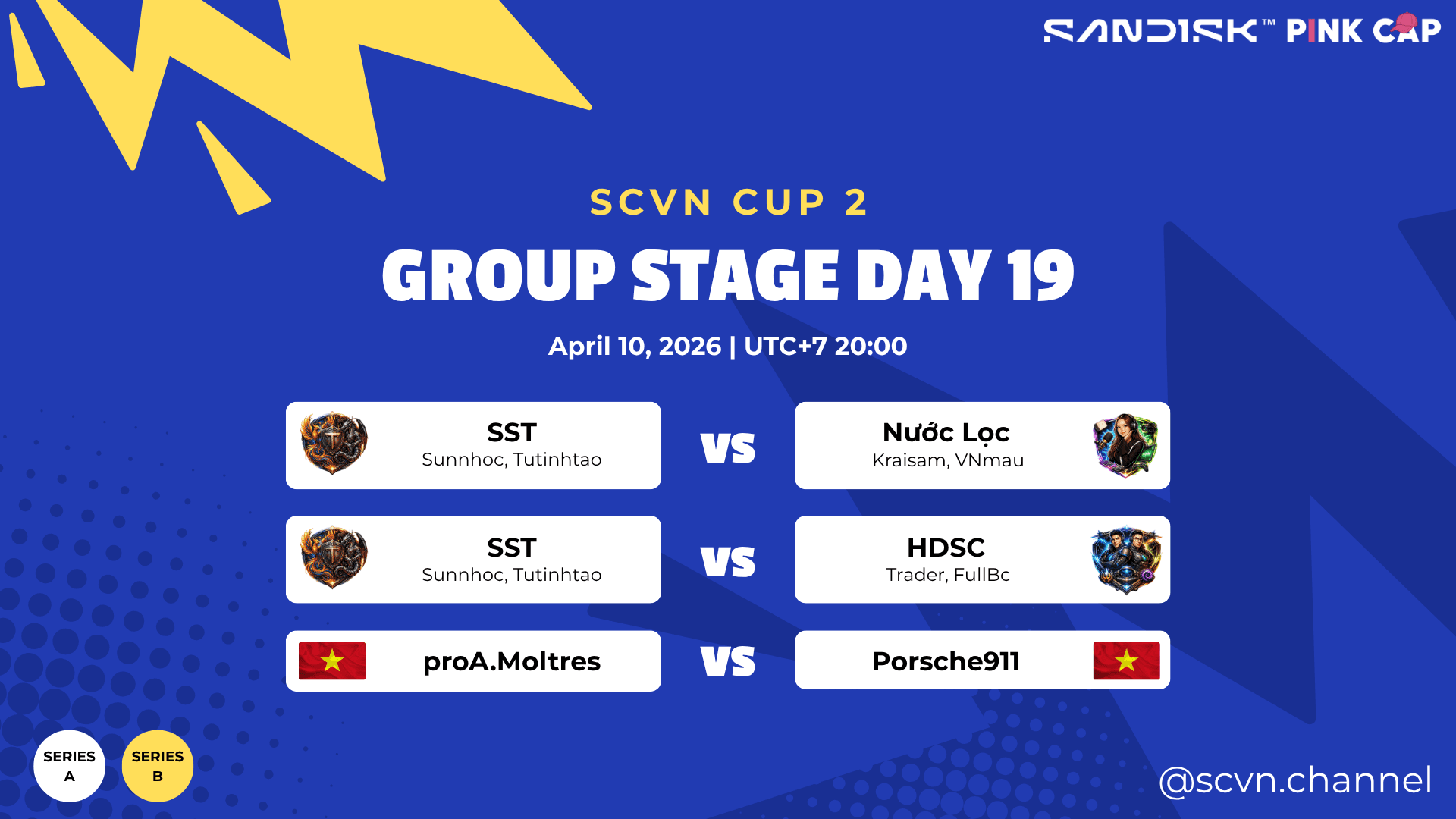 SANDISK™ PINK CAP

SCVN CUP 2

GROUP STAGE DAY 19

April 10, 2026 | UTC+7 20:00

SST
Sunnhoc, Tutinhtao

VS

Nước Lọc
Kraisam, VNmau

SST
Sunnhoc, Tutinhtao

VS

HDSC
Trader, FullBc

proA.Moltres

VS

Porsche911

SERIES A

SERIES B

@scvn.channel